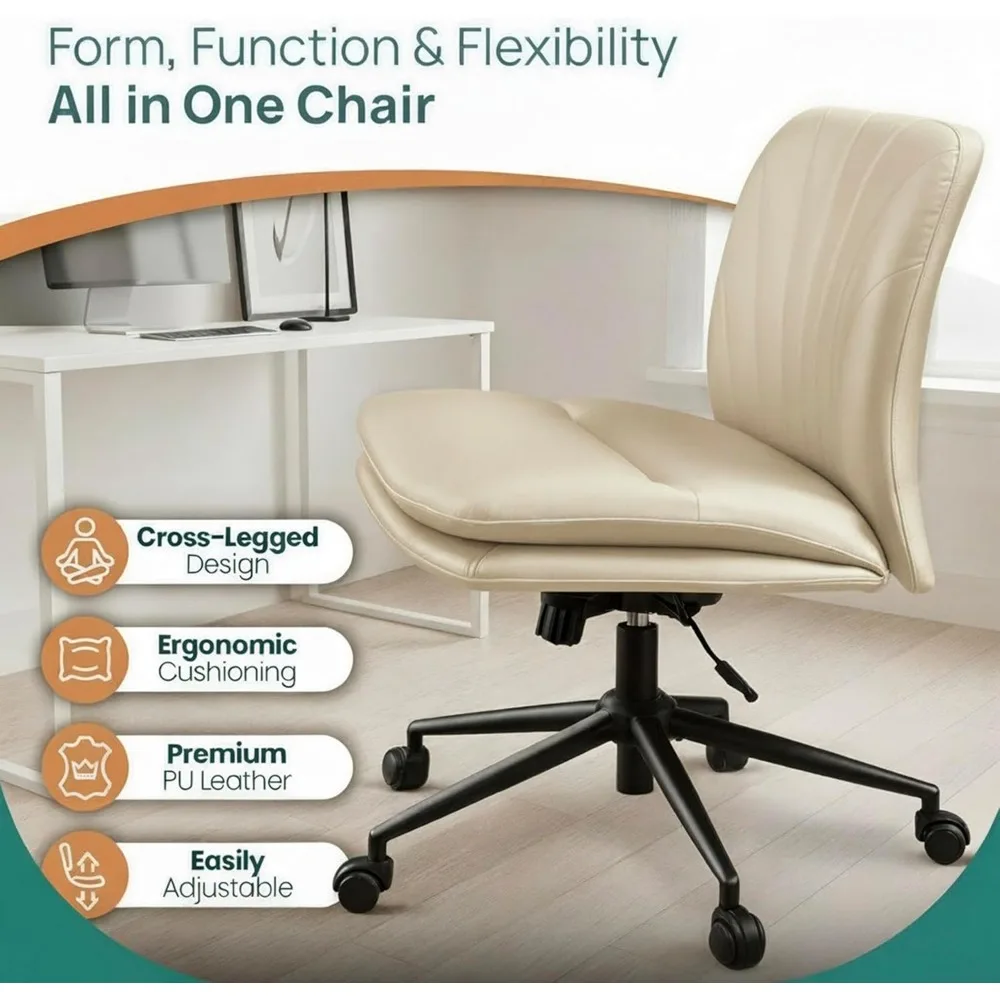 Form, Function & Flexibility
All in One Chair

Cross-Legged
Design

Ergonomic
Cushioning

Premium
PU Leather

Easily
Adjustable